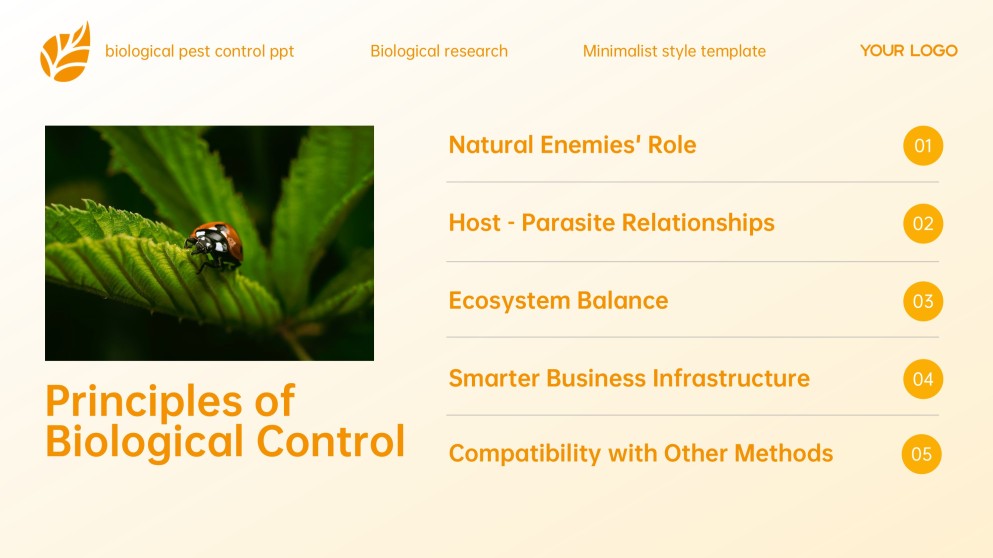 biological pest control ppt

Biological research

Minimalist style template

YOUR LOGO

Principles of Biological Control

Natural Enemies' Role

01

Host - Parasite Relationships

02

Ecosystem Balance

03

Smarter Business Infrastructure

04

Compatibility with Other Methods

05